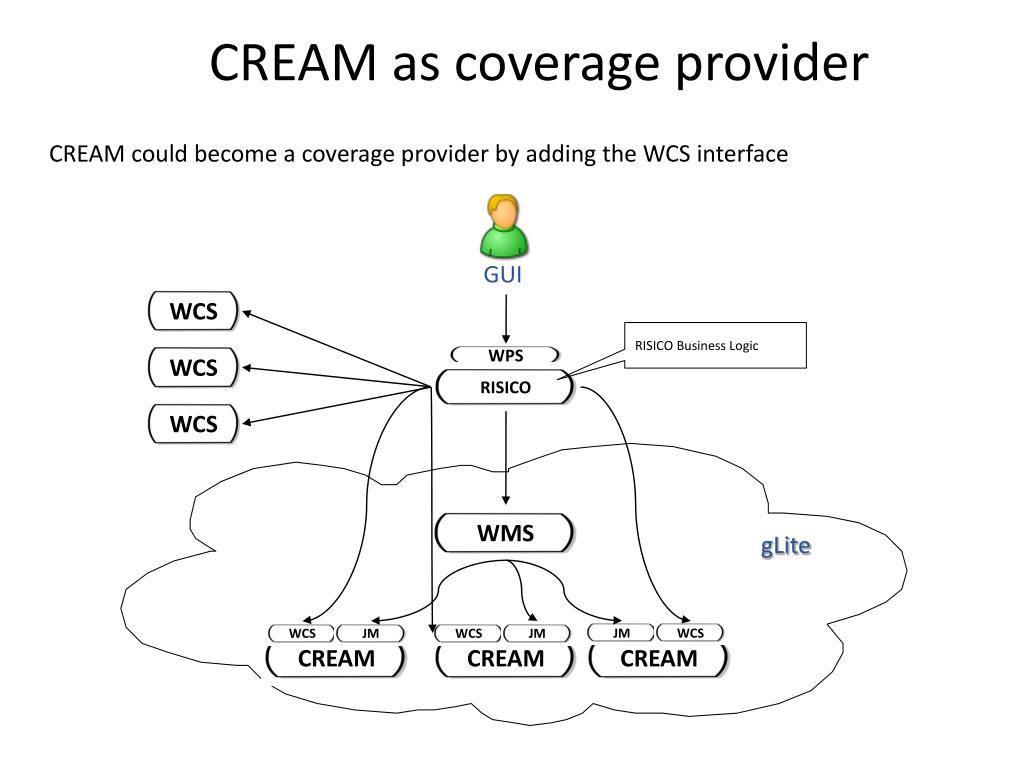 CREAM as coverage provider

CREAM could become a coverage provider by adding the WCS interface

GUI

WCS

WCS

WCS

WPS

RISICO

RISICO Business Logic

WMS

gLite

WCS JM

CREAM

WCS JM

CREAM

JM WCS

CREAM